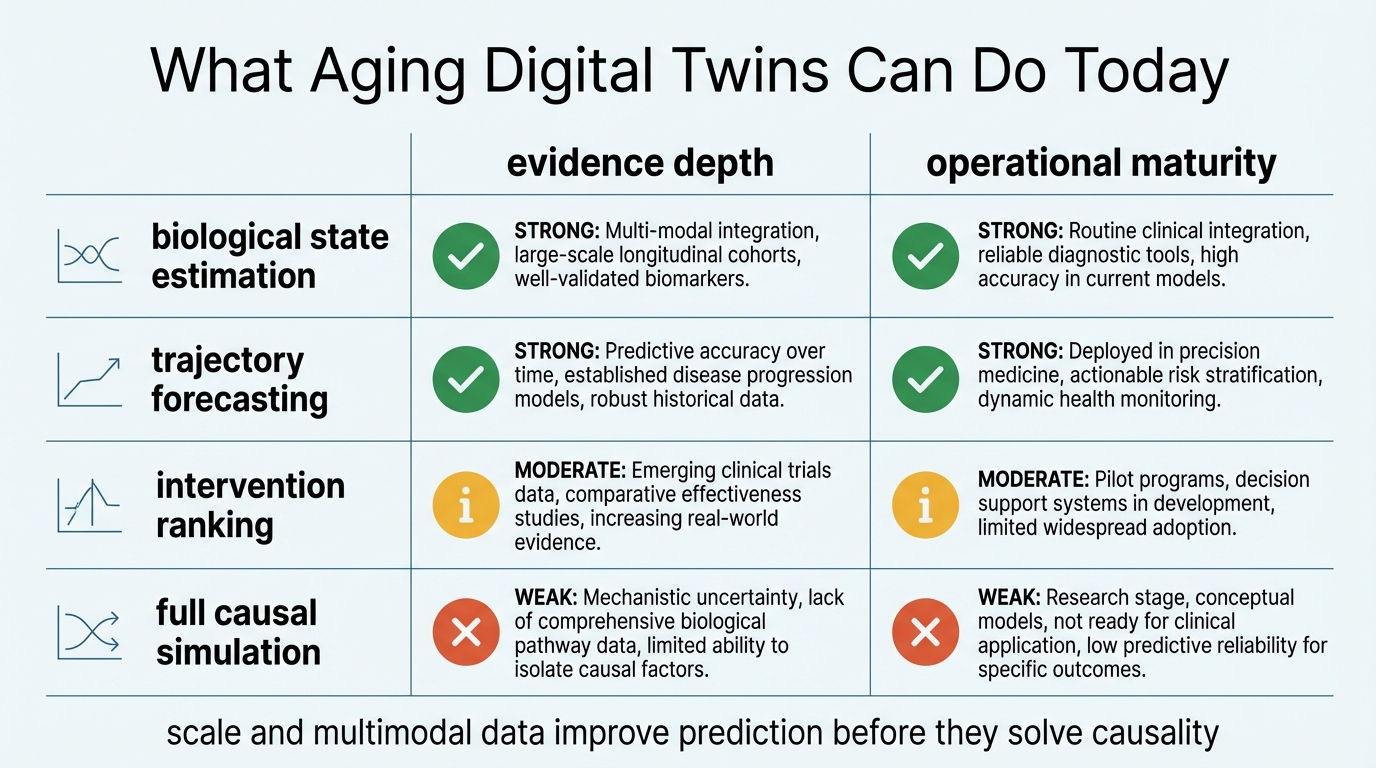 What Aging Digital Twins Can Do Today

| | evidence depth | operational maturity |
|---|---|---|
| biological state estimation | STRONG: Multi-modal integration, large-scale longitudinal cohorts, well-validated biomarkers. | STRONG: Routine clinical integration, reliable diagnostic tools, high accuracy in current models. |
| trajectory forecasting | STRONG: Predictive accuracy over time, established disease progression models, robust historical data. | STRONG: Deployed in precision medicine, actionable risk stratification, dynamic health monitoring. |
| intervention ranking | MODERATE: Emerging clinical trials data, comparative effectiveness studies, increasing real-world evidence. | MODERATE: Pilot programs, decision support systems in development, limited widespread adoption. |
| full causal simulation | WEAK: Mechanistic uncertainty, lack of comprehensive biological pathway data, limited ability to isolate causal factors. | WEAK: Research stage, conceptual models, not ready for clinical application, low predictive reliability for specific outcomes. |

scale and multimodal data improve prediction before they solve causality